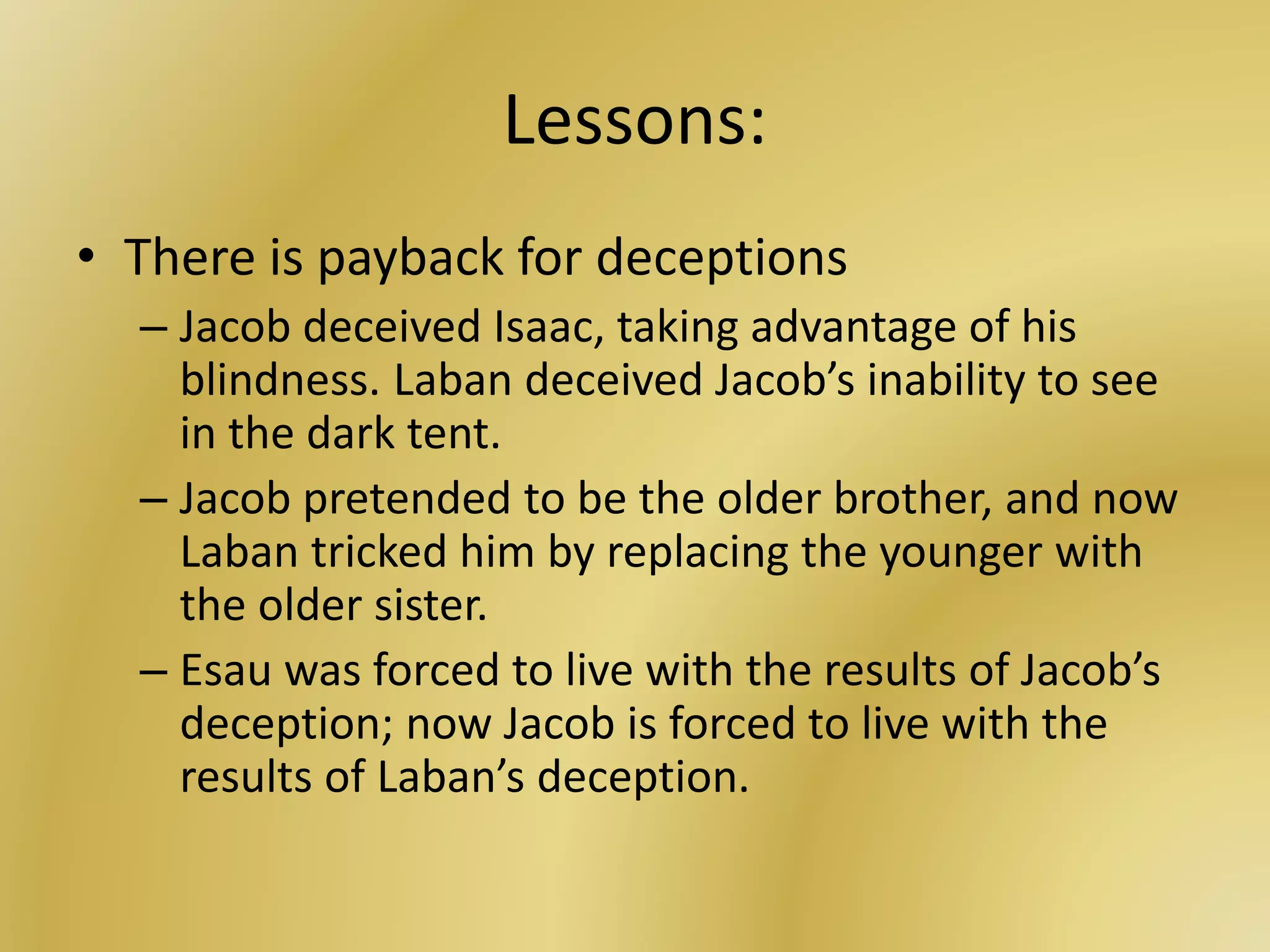 Lessons:

• There is payback for deceptions

– Jacob deceived Isaac, taking advantage of his blindness. Laban deceived Jacob’s inability to see in the dark tent.

– Jacob pretended to be the older brother, and now Laban tricked him by replacing the younger with the older sister.

– Esau was forced to live with the results of Jacob’s deception; now Jacob is forced to live with the results of Laban’s deception.